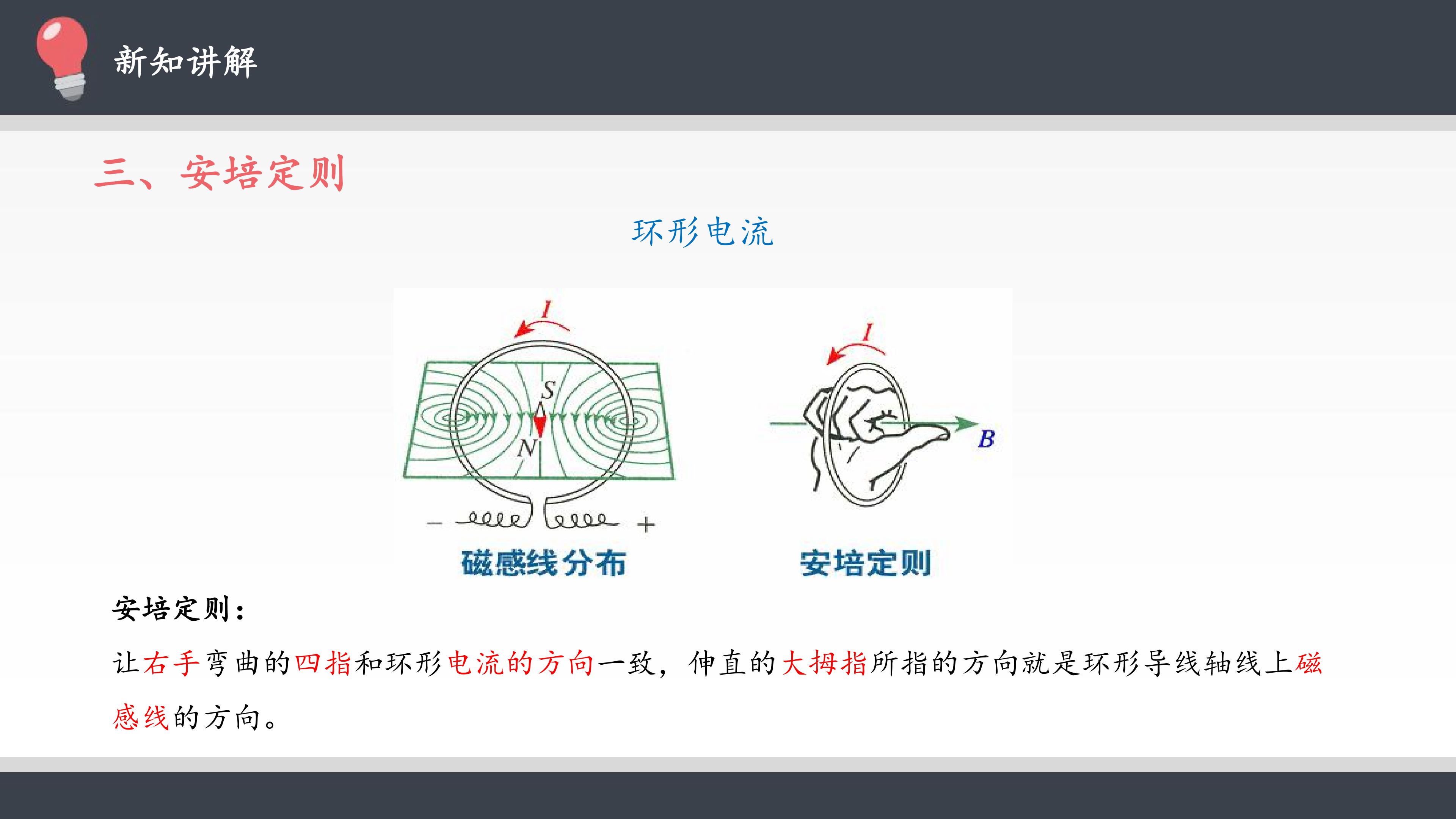 新知讲解

三、安培定则

环形电流

I

S

N

- +

磁感线分布

I

B

安培定则

安培定则：

让右手弯曲的四指和环形电流的方向一致，伸直的大拇指所指的方向就是环形导线轴线上磁感线的方向。